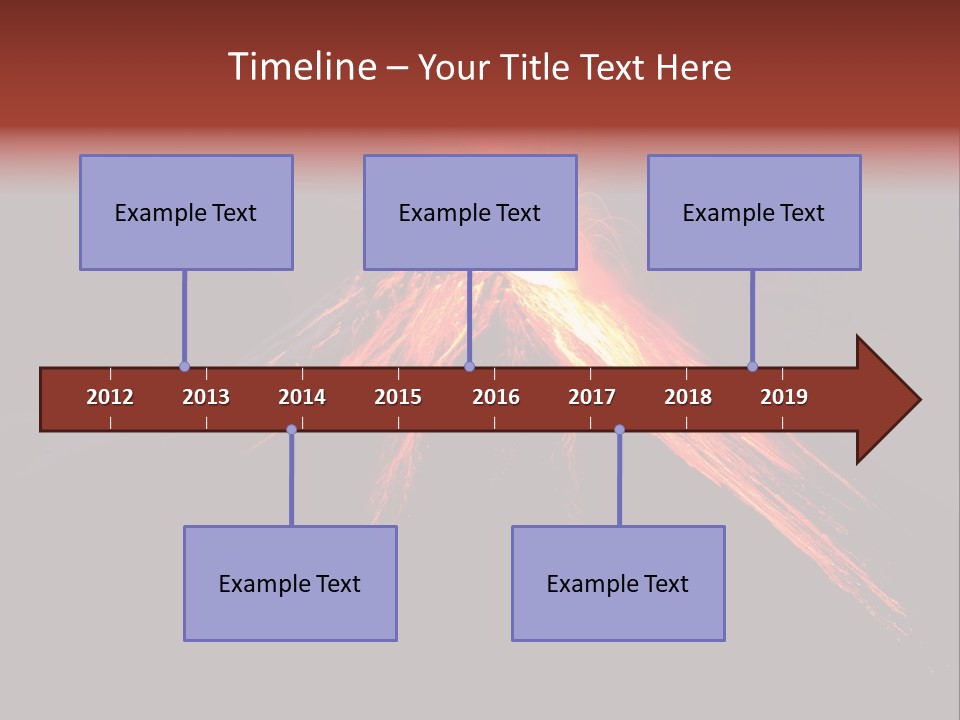 Timeline – Your Title Text Here

Example Text

Example Text

Example Text

2012 2013 2014 2015 2016 2017 2018 2019

Example Text

Example Text